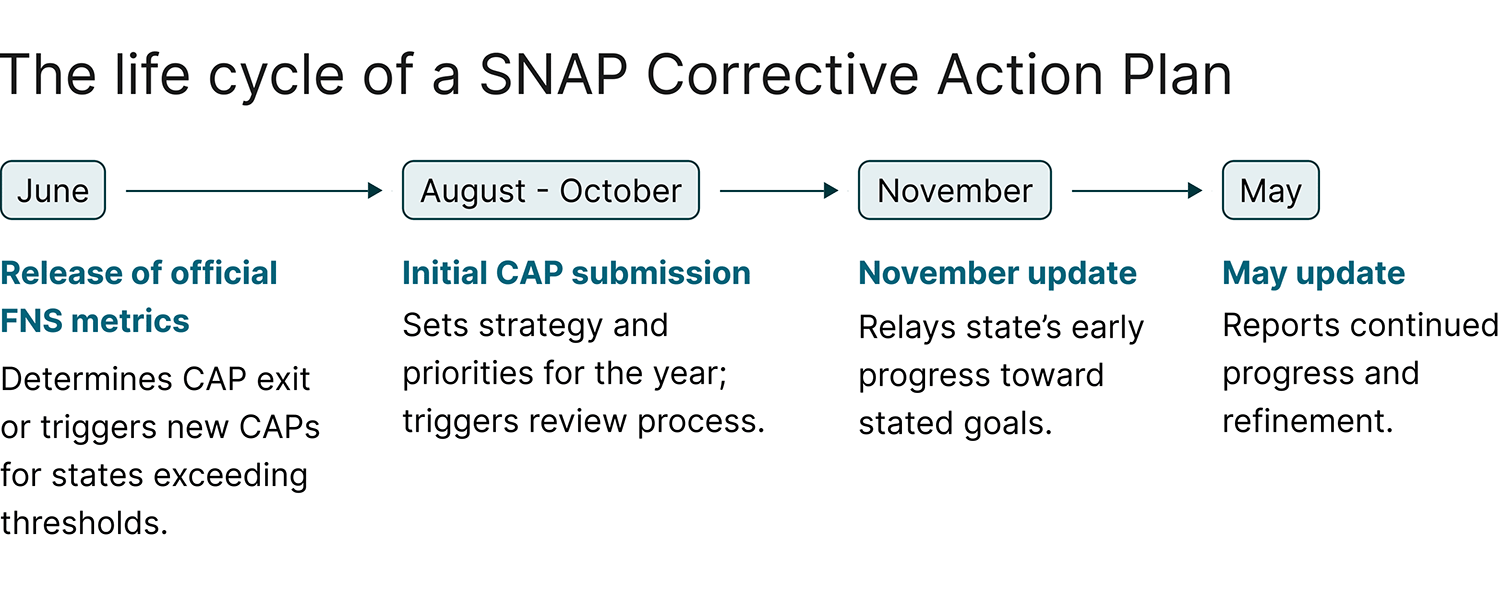 The life cycle of a SNAP Corrective Action Plan

June

Release of official FNS metrics

Determines CAP exit or triggers new CAPs for states exceeding thresholds.

August - October

Initial CAP submission

Sets strategy and priorities for the year; triggers review process.

November

November update

Relays state's early progress toward stated goals.

May

May update

Reports continued progress and refinement.